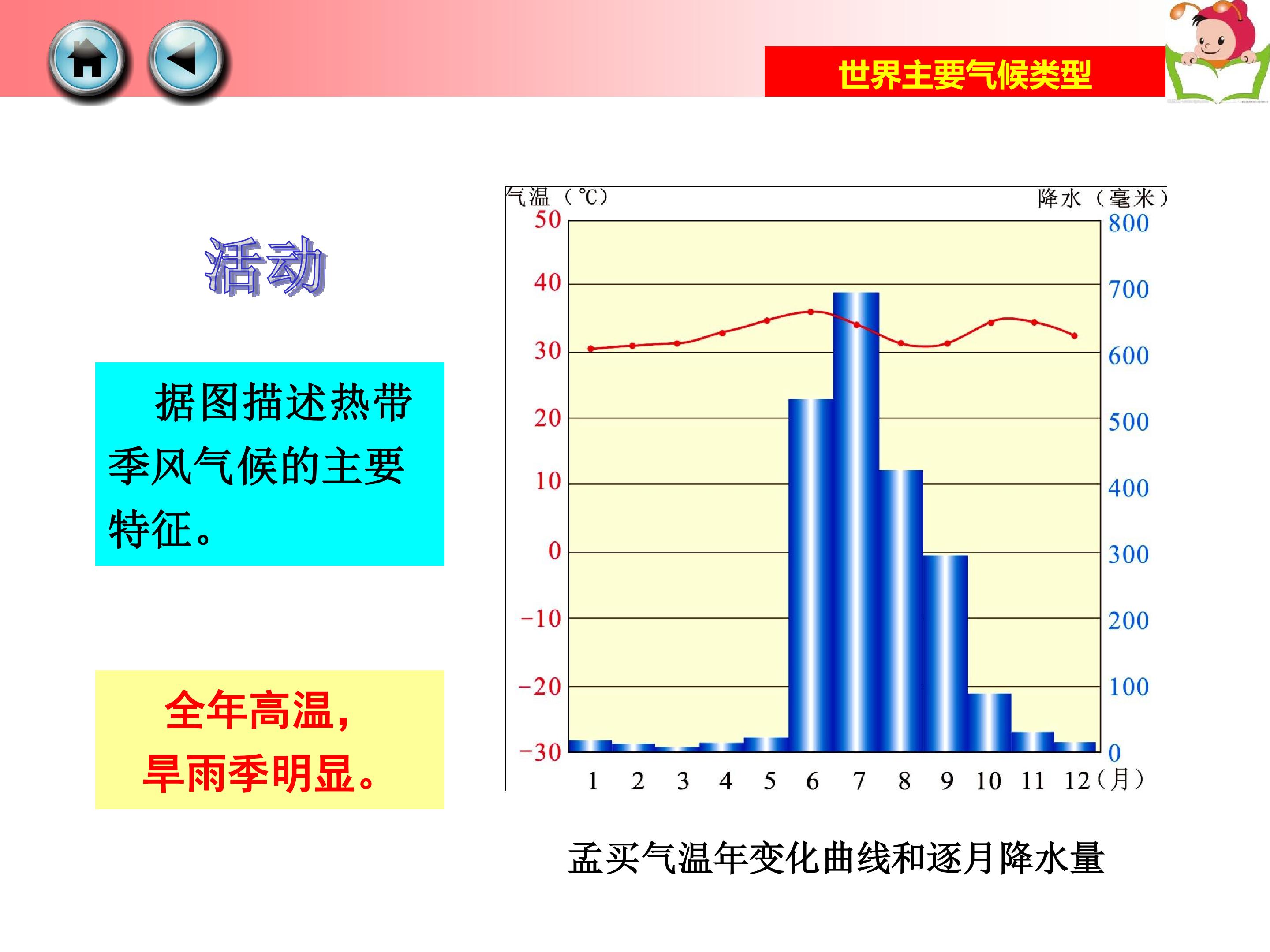 世界主要气候类型

活动

据图描述热带季风气候的主要特征。

全年高温，
旱雨季明显。

气温（℃）
降水（毫米）
50
40
30
20
10
0
−10
−20
−30
800
700
600
500
400
300
200
100
0
1 2 3 4 5 6 7 8 9 10 11 12（月）

孟买气温年变化曲线和逐月降水量